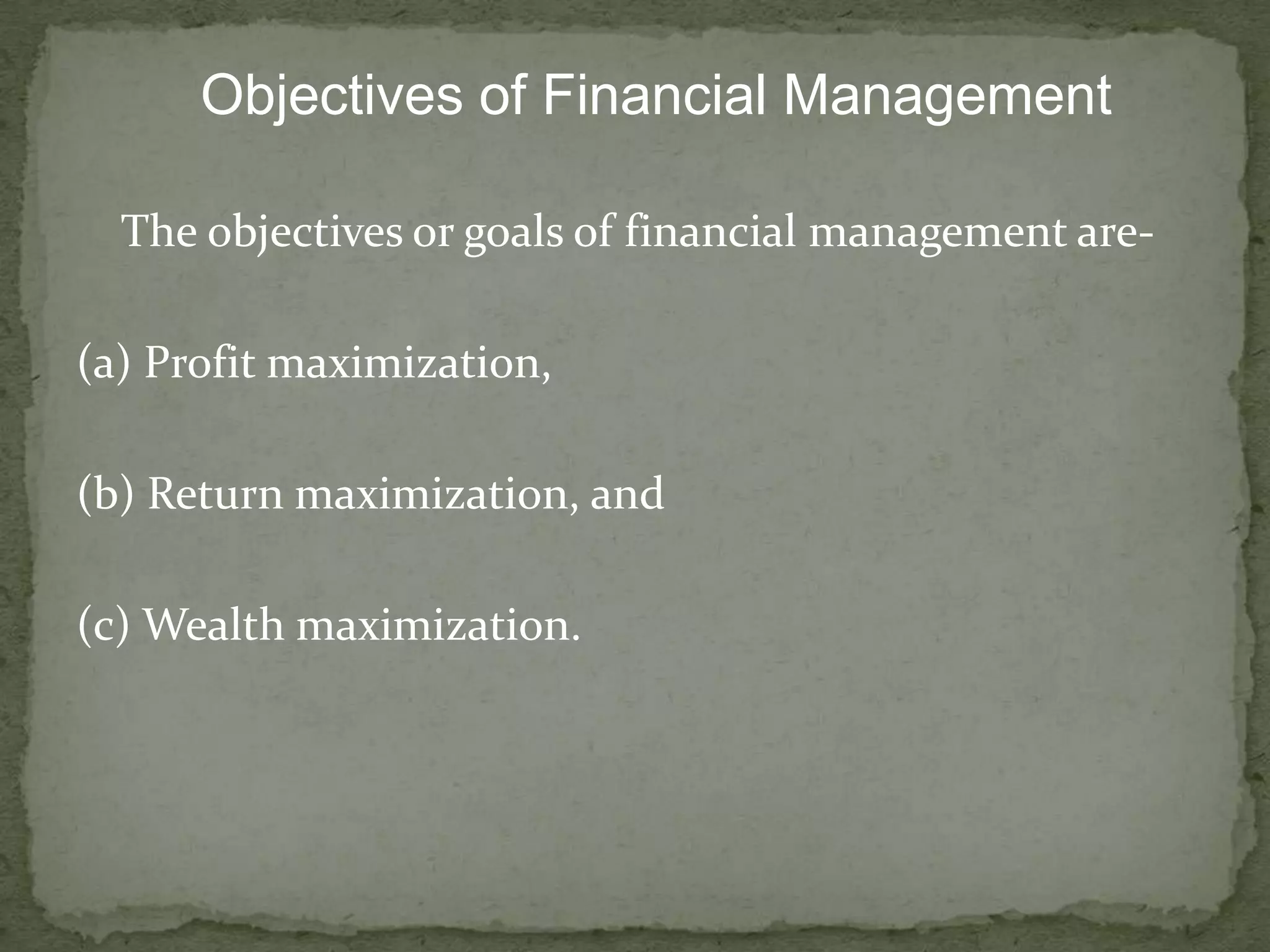 Objectives of Financial Management

The objectives or goals of financial management are-

(a) Profit maximization,

(b) Return maximization, and

(c) Wealth maximization.